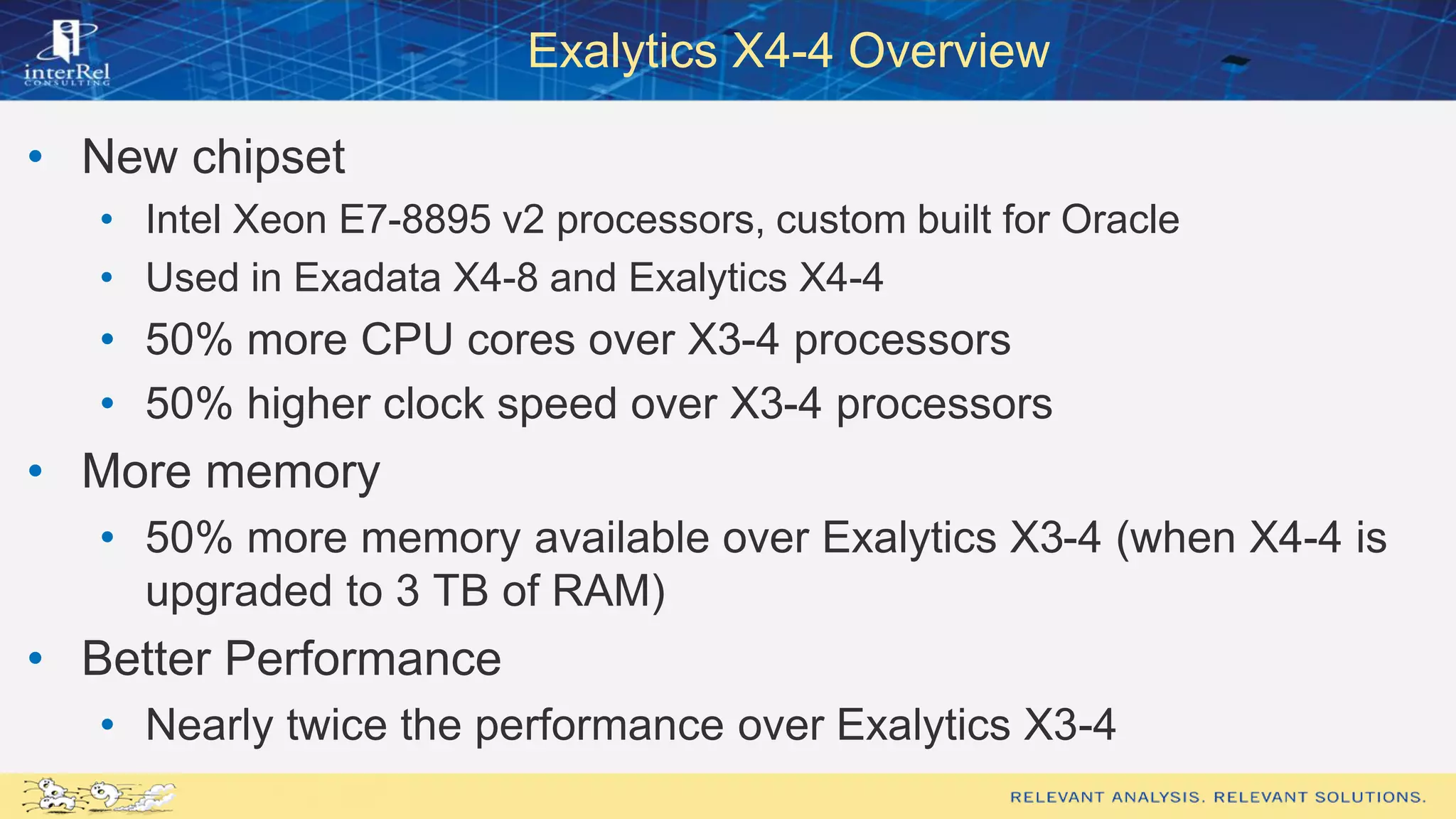 interRel CONSULTING

Exalytics X4-4 Overview

• New chipset
  • Intel Xeon E7-8895 v2 processors, custom built for Oracle
  • Used in Exadata X4-8 and Exalytics X4-4
  • 50% more CPU cores over X3-4 processors
  • 50% higher clock speed over X3-4 processors
• More memory
  • 50% more memory available over Exalytics X3-4 (when X4-4 is upgraded to 3 TB of RAM)
• Better Performance
  • Nearly twice the performance over Exalytics X3-4

RELEVANT ANALYSIS. RELEVANT SOLUTIONS.